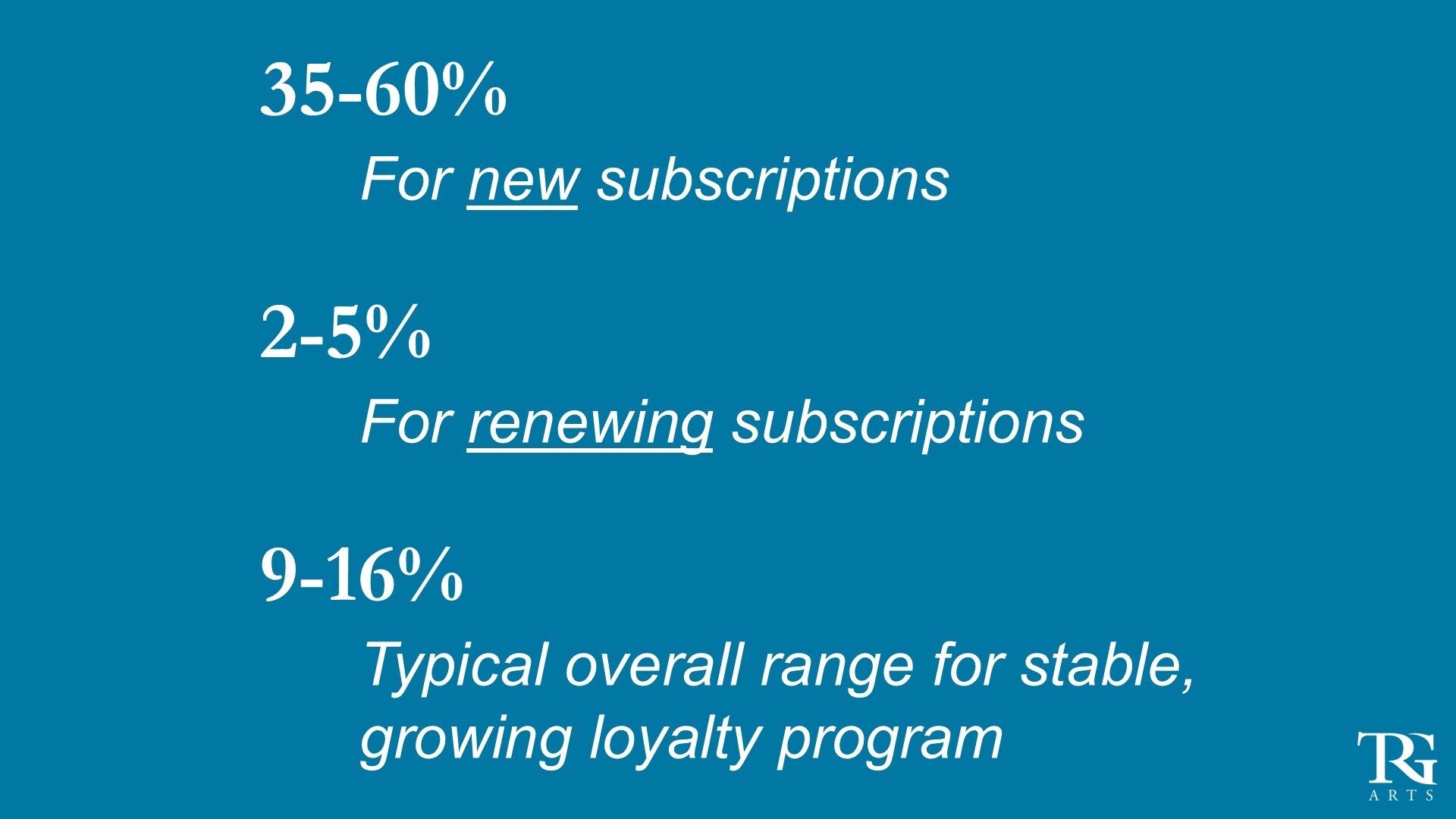 35-60%

For new subscriptions

2-5%

For renewing subscriptions

9-16%

Typical overall range for stable, growing loyalty program

TRG
ARTS